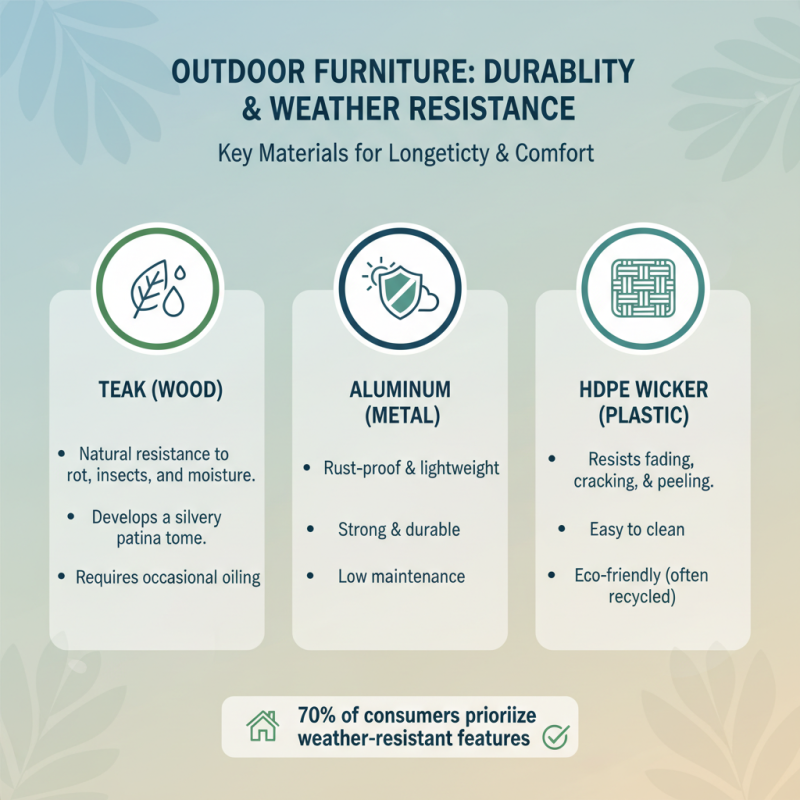 OUTDOOR FURNITURE: DURABLITY & WEATHER RESISTANCE

Key Materials for Longeticty & Comfort

TEAK (WOOD)

• Natural resistance to rot, insects, and moisture.

• Develops a silvery patina tome.

• Requires occasional oiling

ALUMINUM (METAL)

• Rust-proof & lightweight

• Strong & durable

• Low maintenance

HDPE WICKER (PLASTIC)

• Resists fading, cracking, & peeling.

• Easy to clean

• Eco-friendly (often recycled)

70% of consumers prioriize weather-resistant features